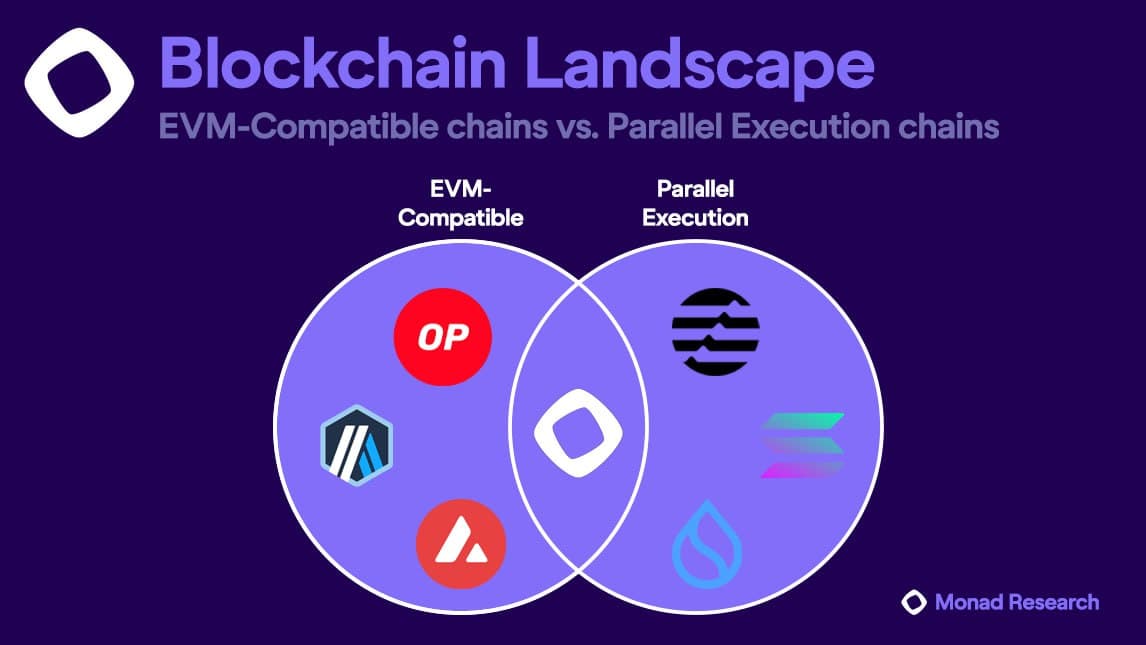 Blockchain Landscape

EVM-Compatible chains vs. Parallel Execution chains

EVM-Compatible

Parallel Execution

OP

Monad Research